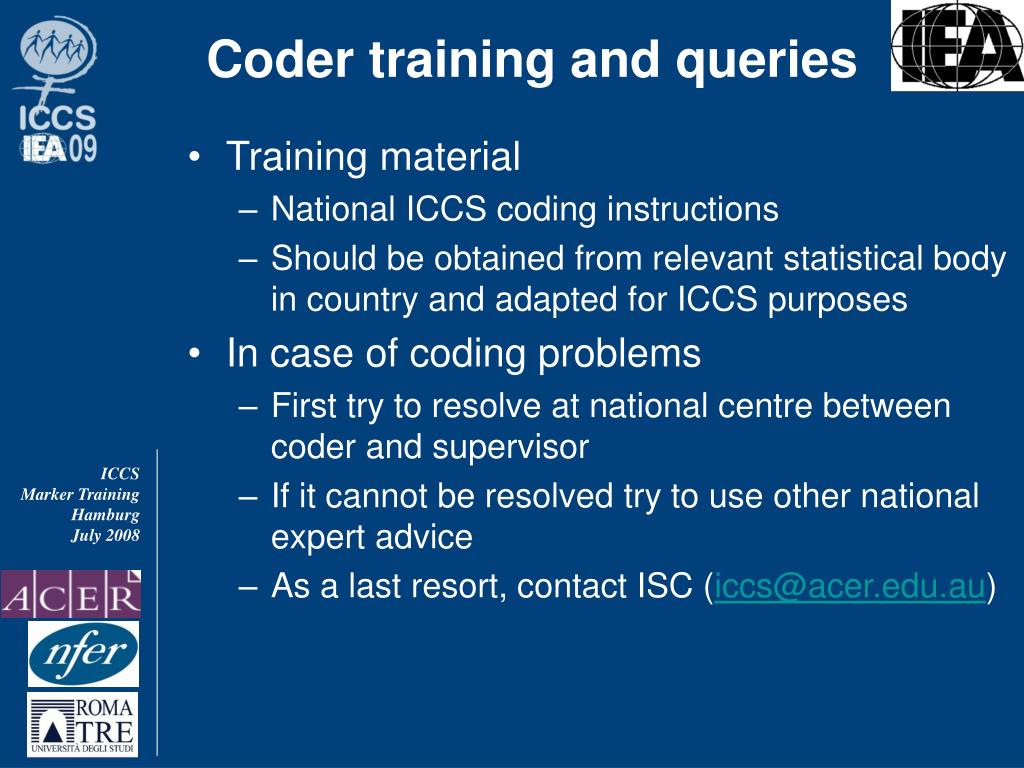 ICCS
IEA 09

Coder training and queries

IEA

• Training material
– National ICCS coding instructions
– Should be obtained from relevant statistical body in country and adapted for ICCS purposes
• In case of coding problems
– First try to resolve at national centre between coder and supervisor
– If it cannot be resolved try to use other national expert advice
– As a last resort, contact ISC (iccs@acer.edu.au)

ICCS
Marker Training
Hamburg
July 2008

ACER

nfer

ROMA TRE
UNIVERSITÀ DEGLI STUDI